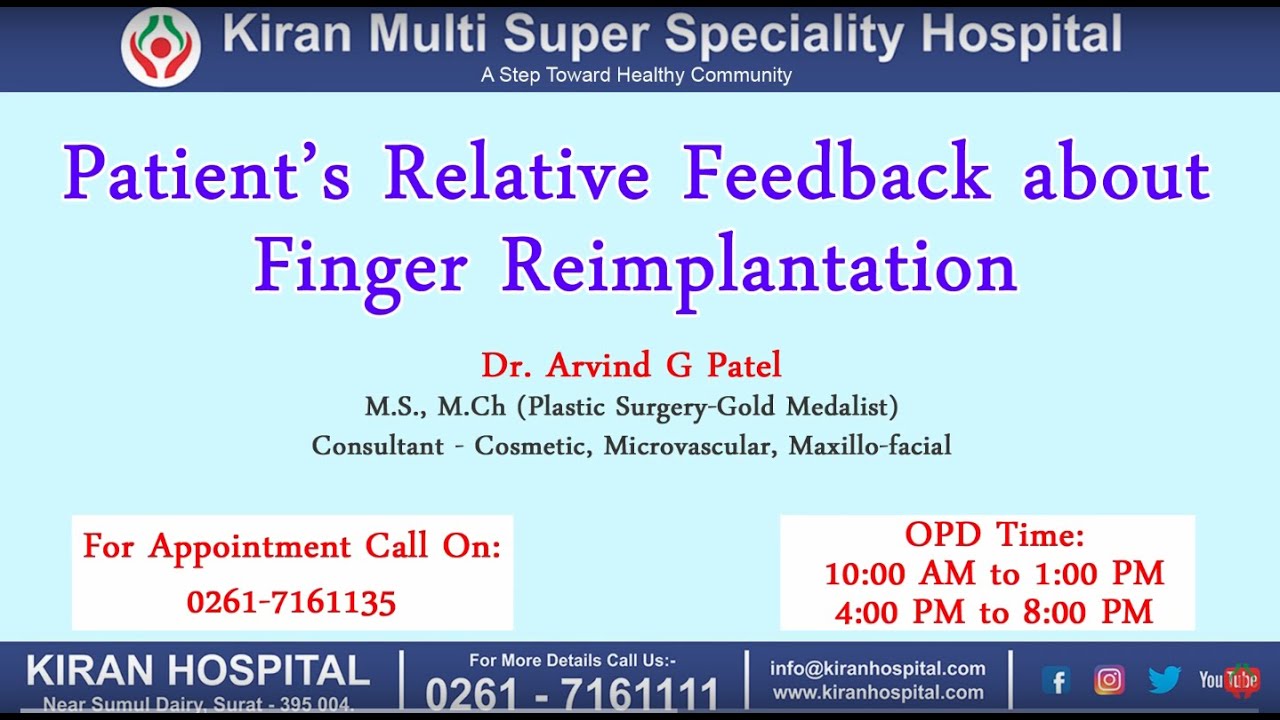 Kiran Multi Super Speciality Hospital
A Step Toward Healthy Community

Patient's Relative Feedback about Finger Reimplantation

Dr. Arvind G Patel
M.S., M.Ch (Plastic Surgery-Gold Medalist)
Consultant - Cosmetic, Microvascular, Maxillo-facial

For Appointment Call On:
0261-7161135

OPD Time:
10:00 AM to 1:00 PM
4:00 PM to 8:00 PM

KIRAN HOSPITAL
Near Sumul Dairy, Surat - 395 004.

For More Details Call Us:-
0261 - 7161111

info@kiranhospital.com
www.kiranhospital.com

YouTube